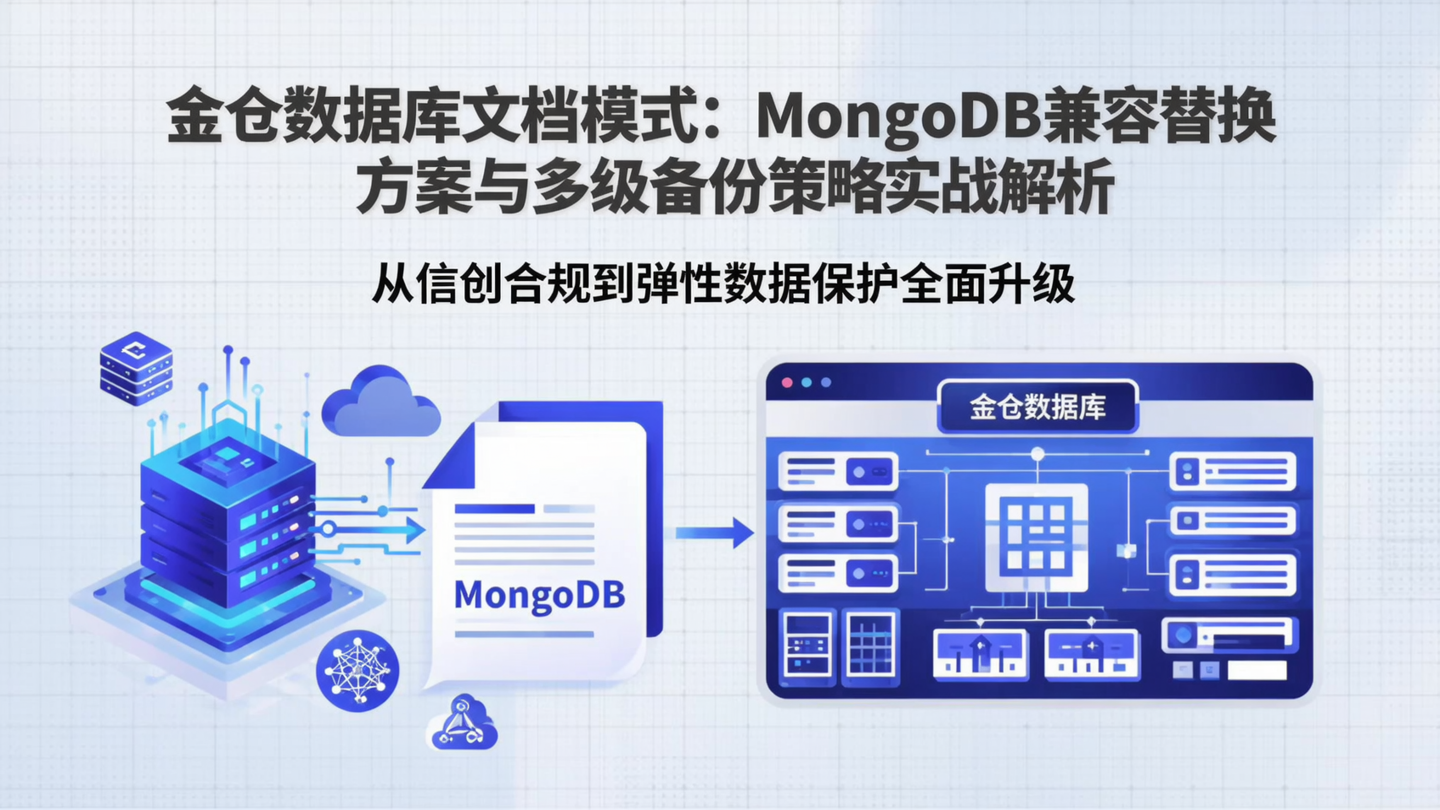 金仓数据库文档模式：MongoDB兼容替换方案与多级备份策略实战解析

从信创合规到弹性数据保护全面升级

MongoDB

金仓数据库